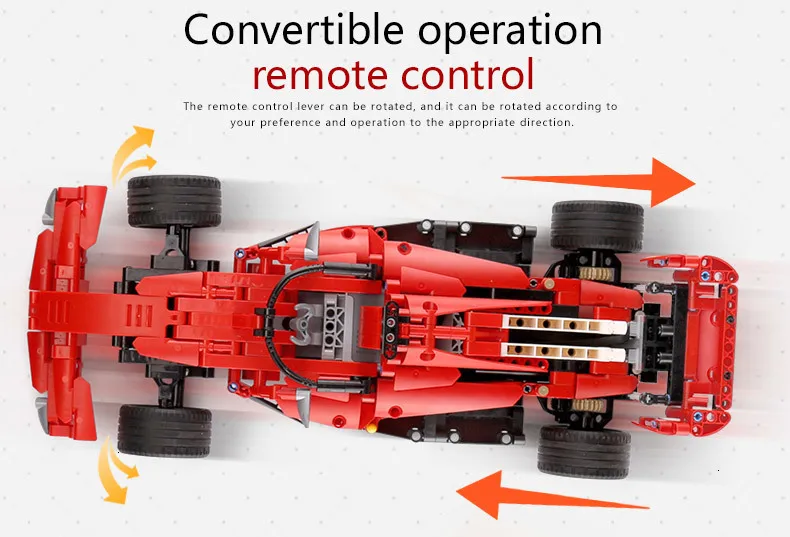 Convertible operation
remote control

The remote control lever can be rotated, and it can be rotated according to your preference and operation to the appropriate direction.